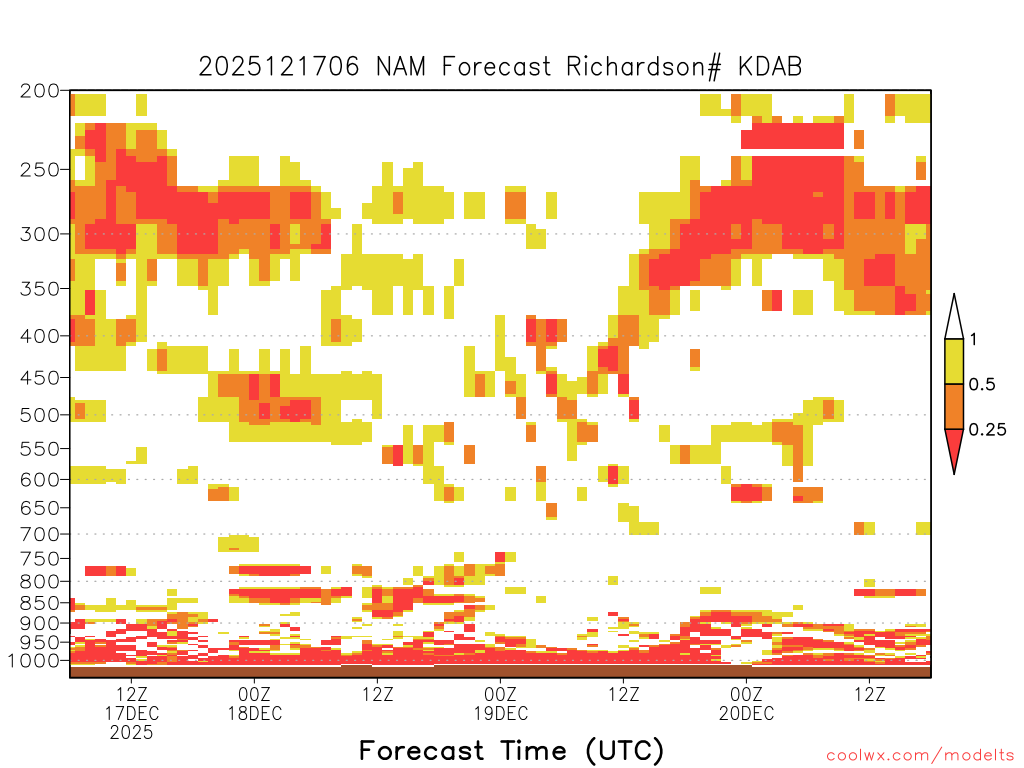 2025121706 NAM Forecast Richardson# KDAB

200
250
300
350
400
450
500
550
600
650
700
750
800
850
900
950
1000

1
0.5
0.25

12Z
17DEC
2025
00Z
18DEC
12Z
00Z
19DEC
12Z
00Z
20DEC
12Z

Forecast Time (UTC)

coolwx.com/modelts